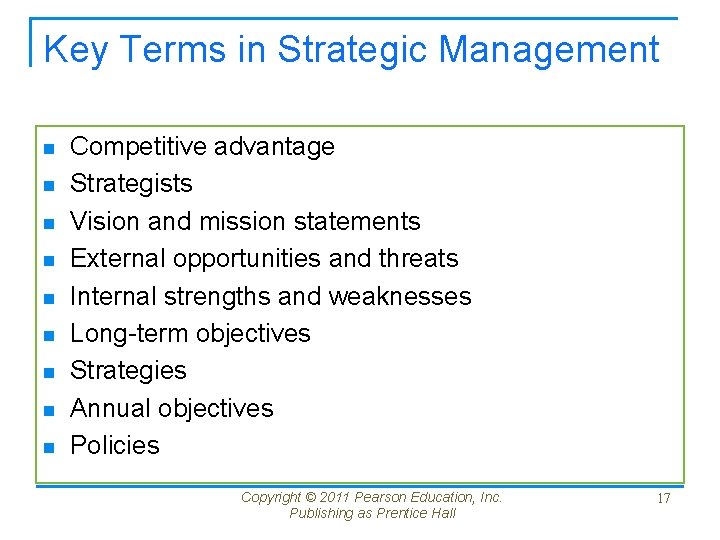 Key Terms in Strategic Management

- Competitive advantage
- Strategists
- Vision and mission statements
- External opportunities and threats
- Internal strengths and weaknesses
- Long-term objectives
- Strategies
- Annual objectives
- Policies

Copyright © 2011 Pearson Education, Inc. Publishing as Prentice Hall

17